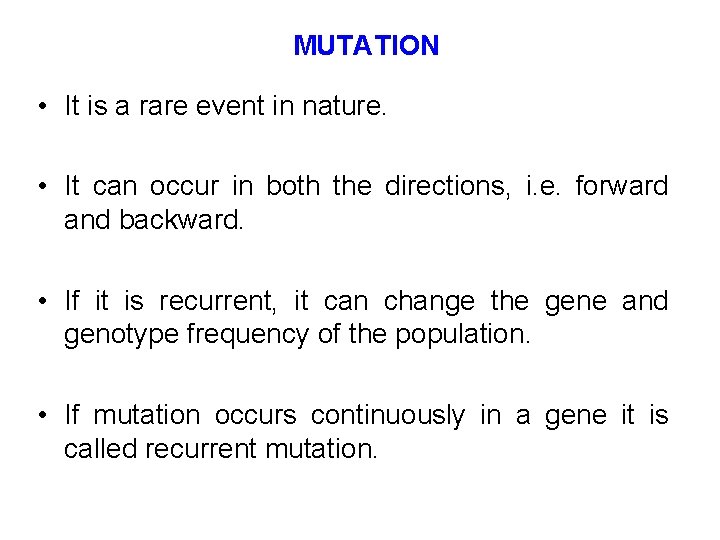 MUTATION

• It is a rare event in nature.

• It can occur in both the directions, i.e. forward and backward.

• If it is recurrent, it can change the gene and genotype frequency of the population.

• If mutation occurs continuously in a gene it is called recurrent mutation.